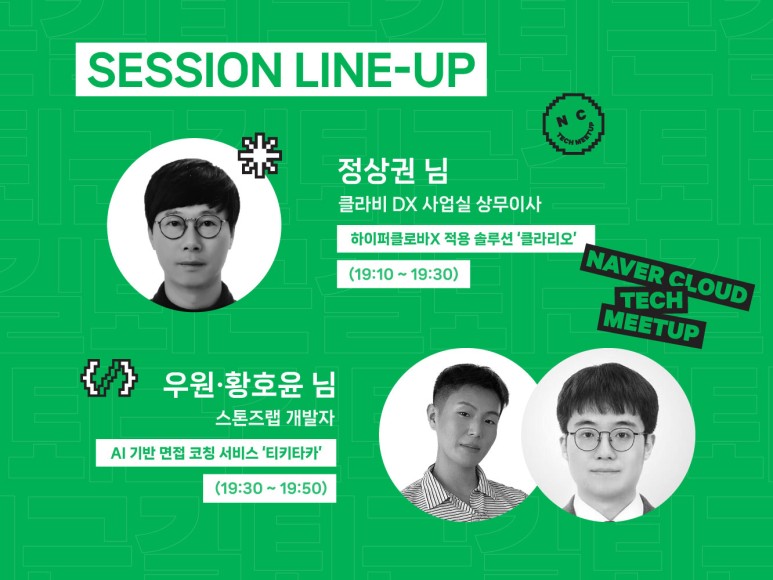 SESSION LINE-UP

N C TECH MEETUP

정상권 님
클라비 DX 사업실 상무이사
하이퍼클로바X 적용 솔루션 '클라리오'
(19:10 ~ 19:30)

NAVER CLOUD TECH MEETUP

우원·황호윤 님
스톤즈랩 개발자
AI 기반 면접 코칭 서비스 '티키타카'
(19:30 ~ 19:50)